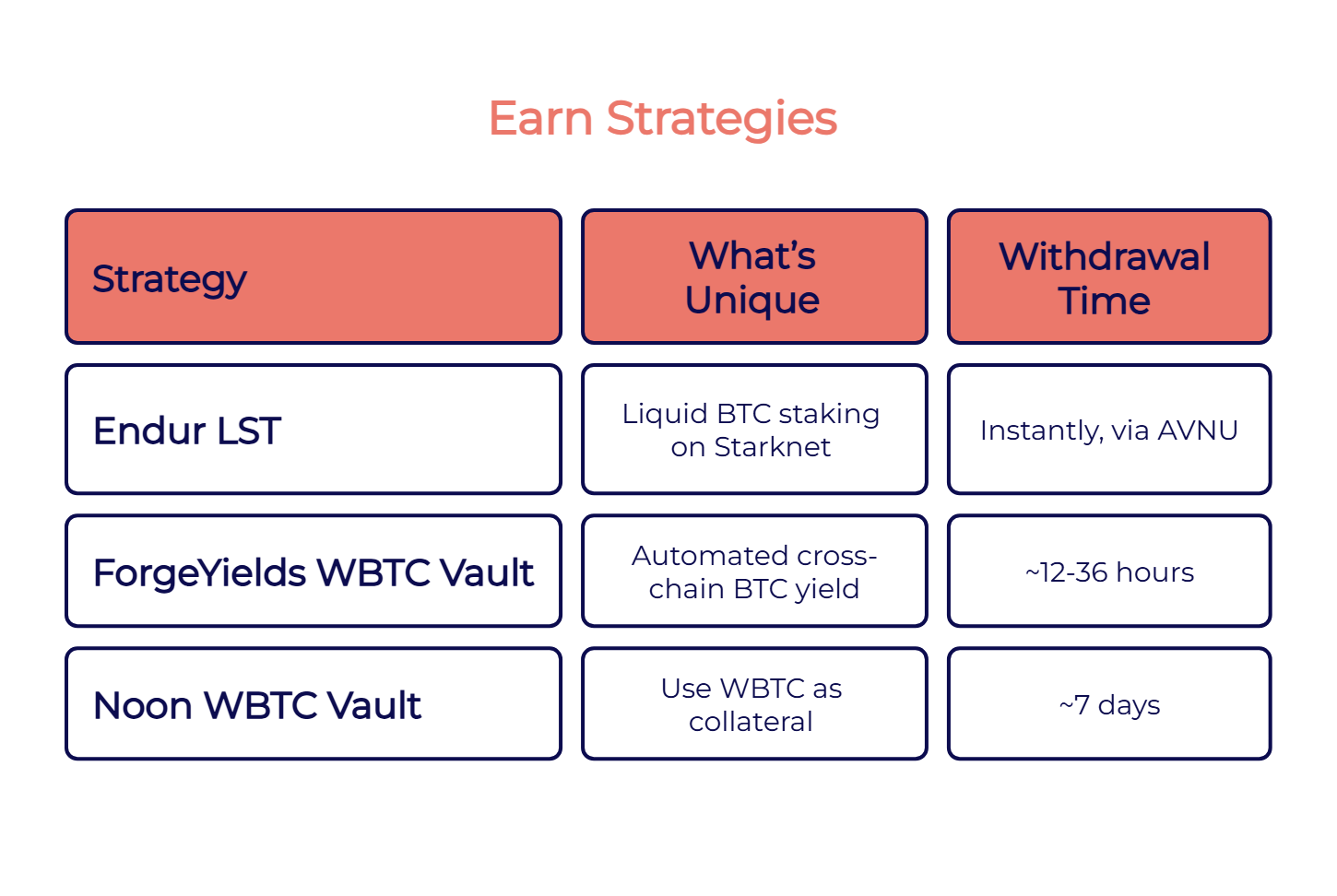 Earn Strategies

| Strategy | What's Unique | Withdrawal Time |
|---|---|---|
| Endur LST | Liquid BTC staking on Starknet | Instantly, via AVNU |
| ForgeYields WBTC Vault | Automated cross-chain BTC yield | ~12-36 hours |
| Noon WBTC Vault | Use WBTC as collateral | ~7 days |